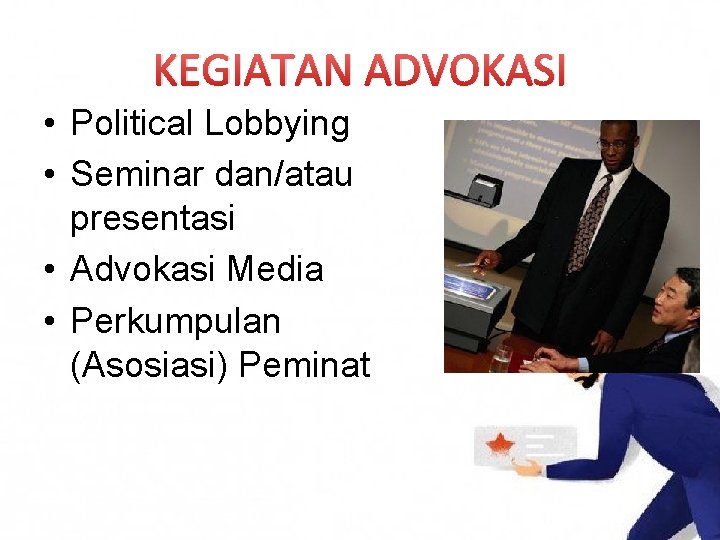 KEGIATAN ADVOKASI

• Political Lobbying
• Seminar dan/atau presentasi
• Advokasi Media
• Perkumpulan (Asosiasi) Peminat